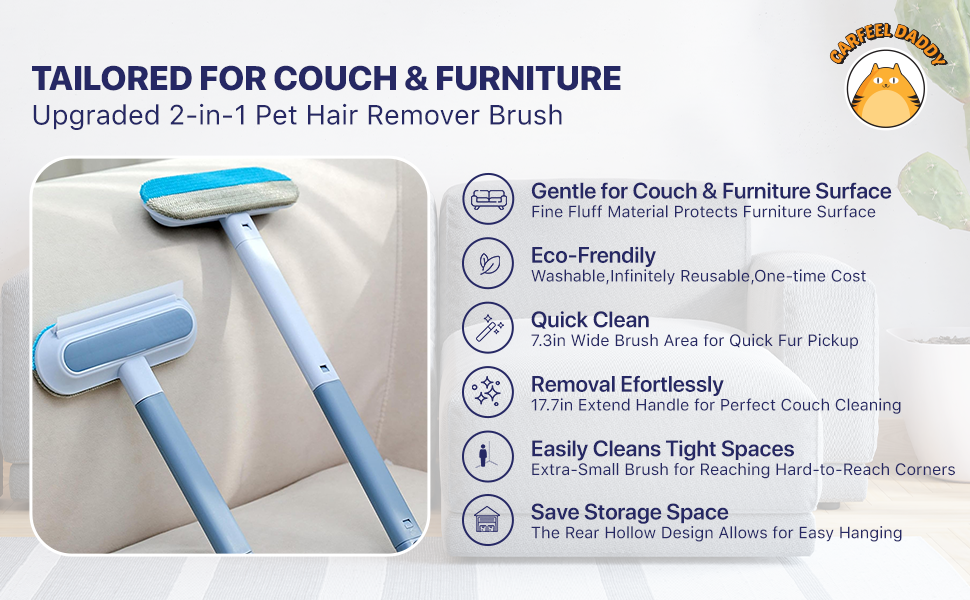 TAILORED FOR COUCH & FURNITURE
Upgraded 2-in-1 Pet Hair Remover Brush

GARFEEL DADDY

Gentle for Couch & Furniture Surface
Fine Fluff Material Protects Furniture Surface

Eco-Frendily
Washable,Infinitely Reusable,One-time Cost

Quick Clean
7.3in Wide Brush Area for Quick Fur Pickup

Removal Efortlessly
17.7in Extend Handle for Perfect Couch Cleaning

Easily Cleans Tight Spaces
Extra-Small Brush for Reaching Hard-to-Reach Corners

Save Storage Space
The Rear Hollow Design Allows for Easy Hanging